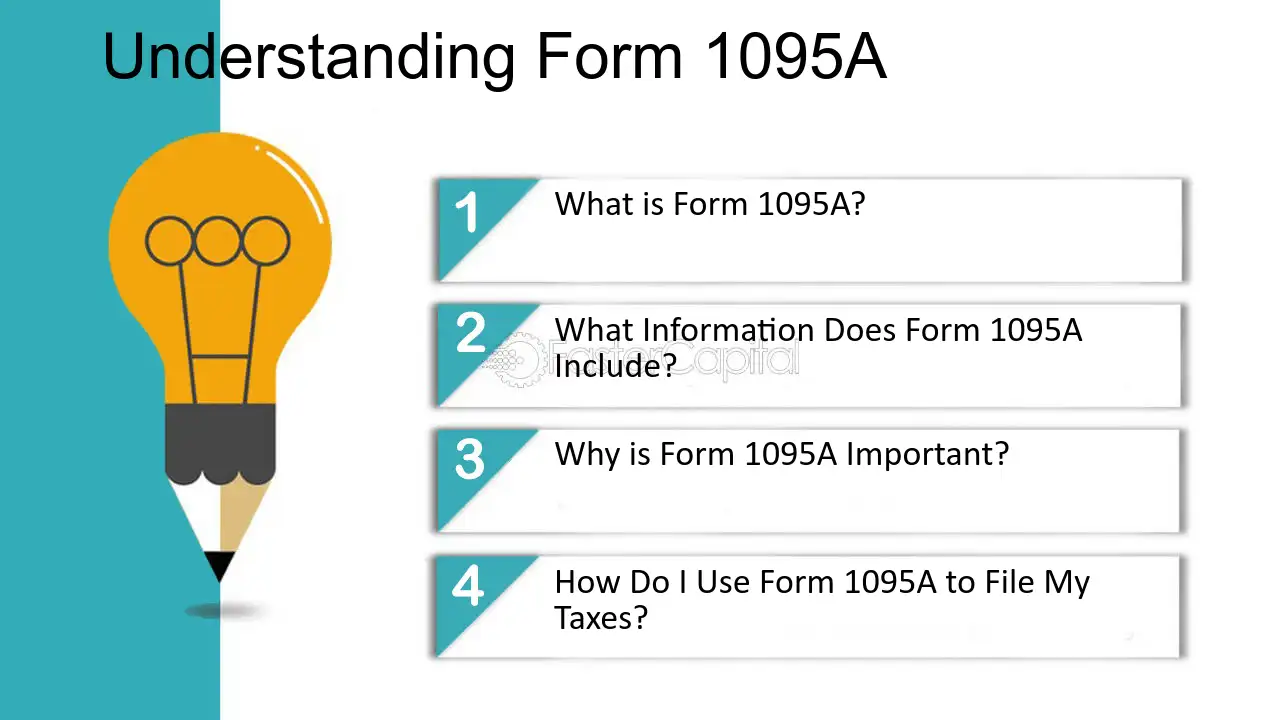 Understanding Form 1095A

1
What is Form 1095A?

2
What Information Does Form 1095A Include?

3
Why is Form 1095A Important?

4
How Do I Use Form 1095A to File My Taxes?

FasterCapital